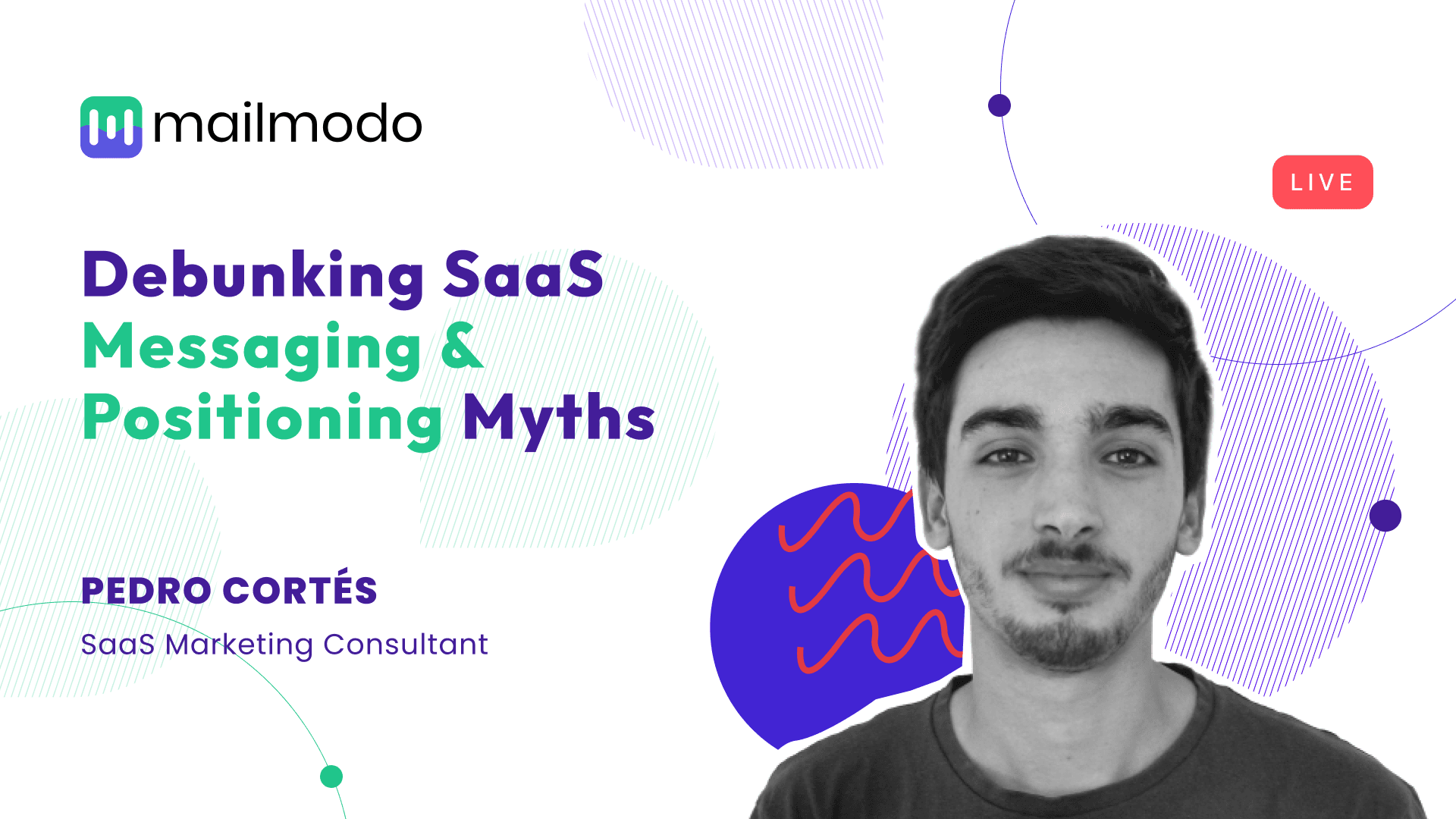 mailmodo

LIVE

Debunking SaaS Messaging & Positioning Myths

PEDRO CORTÉS

SaaS Marketing Consultant